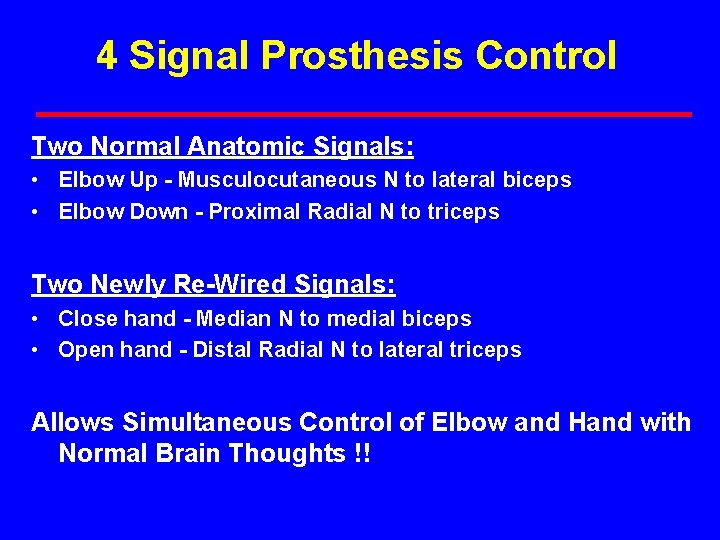 4 Signal Prosthesis Control

Two Normal Anatomic Signals:
• Elbow Up - Musculocutaneous N to lateral biceps
• Elbow Down - Proximal Radial N to triceps

Two Newly Re-Wired Signals:
• Close hand - Median N to medial biceps
• Open hand - Distal Radial N to lateral triceps

Allows Simultaneous Control of Elbow and Hand with Normal Brain Thoughts !!